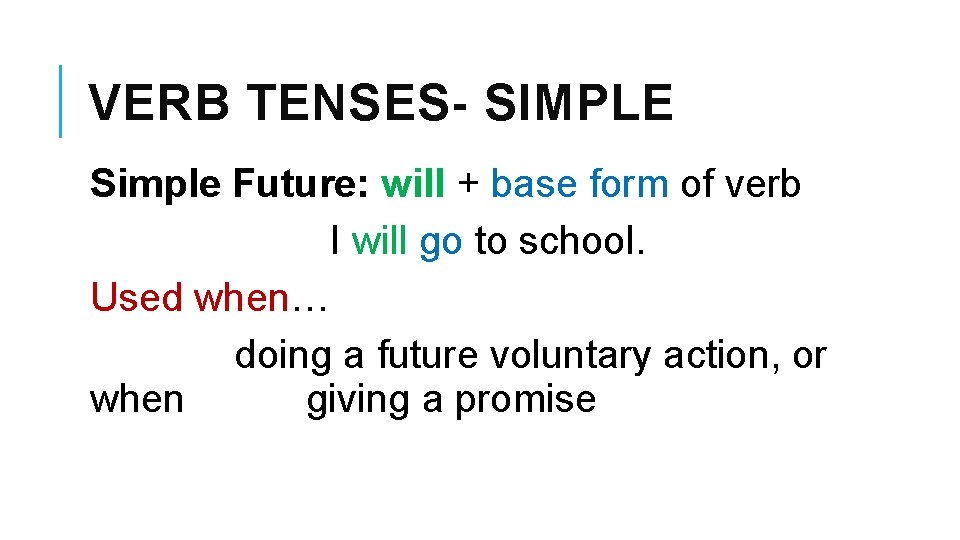 VERB TENSES- SIMPLE

Simple Future: will + base form of verb

I will go to school.

Used when…

doing a future voluntary action, or when giving a promise